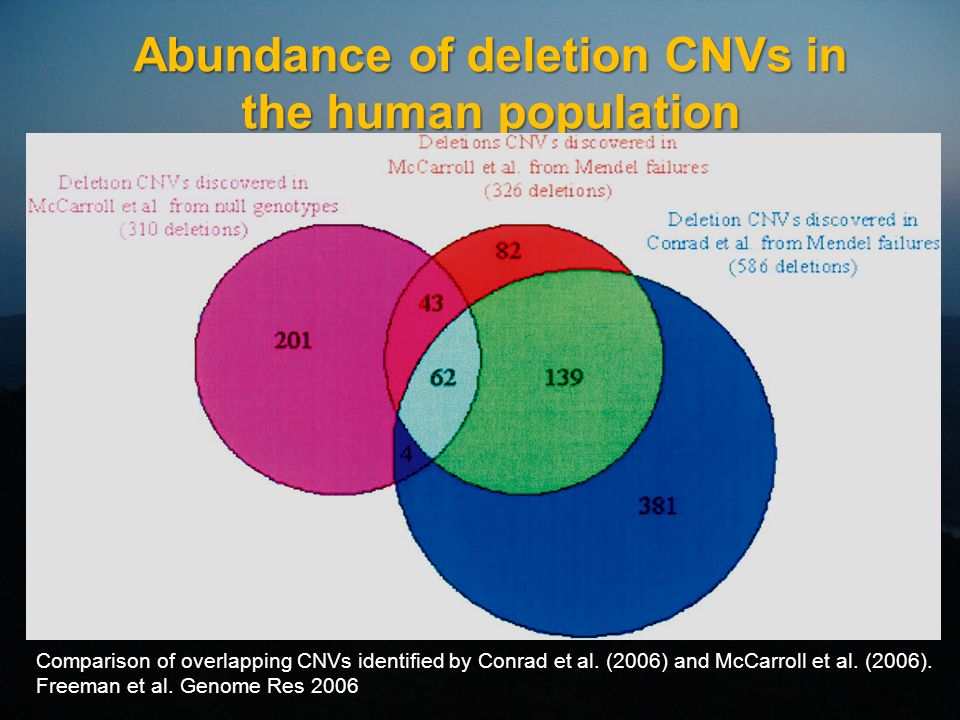 Abundance of deletion CNVs in the human population

Deletion CNVs discovered in McCarroll et al. from null genotypes (310 deletions)

Deletions CNVs discovered in McCarroll et al. from Mendel failures (326 deletions)

Deletion CNVs discovered in Conrad et al. from Mendel failures (586 deletions)

82

43

201

62

139

4

381

Comparison of overlapping CNVs identified by Conrad et al. (2006) and McCarroll et al. (2006). Freeman et al. Genome Res 2006